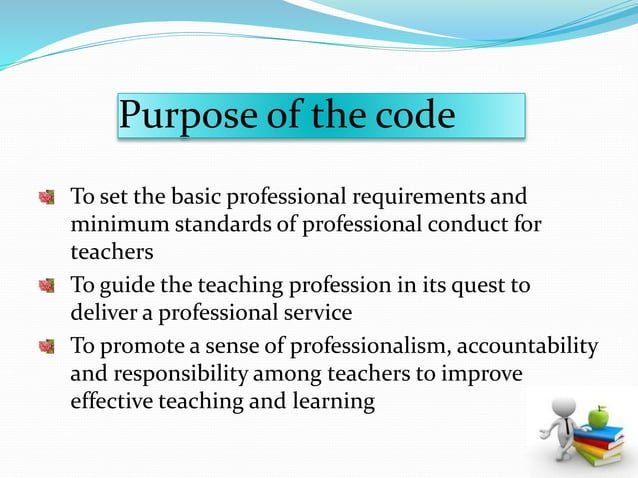 Purpose of the code

To set the basic professional requirements and minimum standards of professional conduct for teachers

To guide the teaching profession in its quest to deliver a professional service

To promote a sense of professionalism, accountability and responsibility among teachers to improve effective teaching and learning